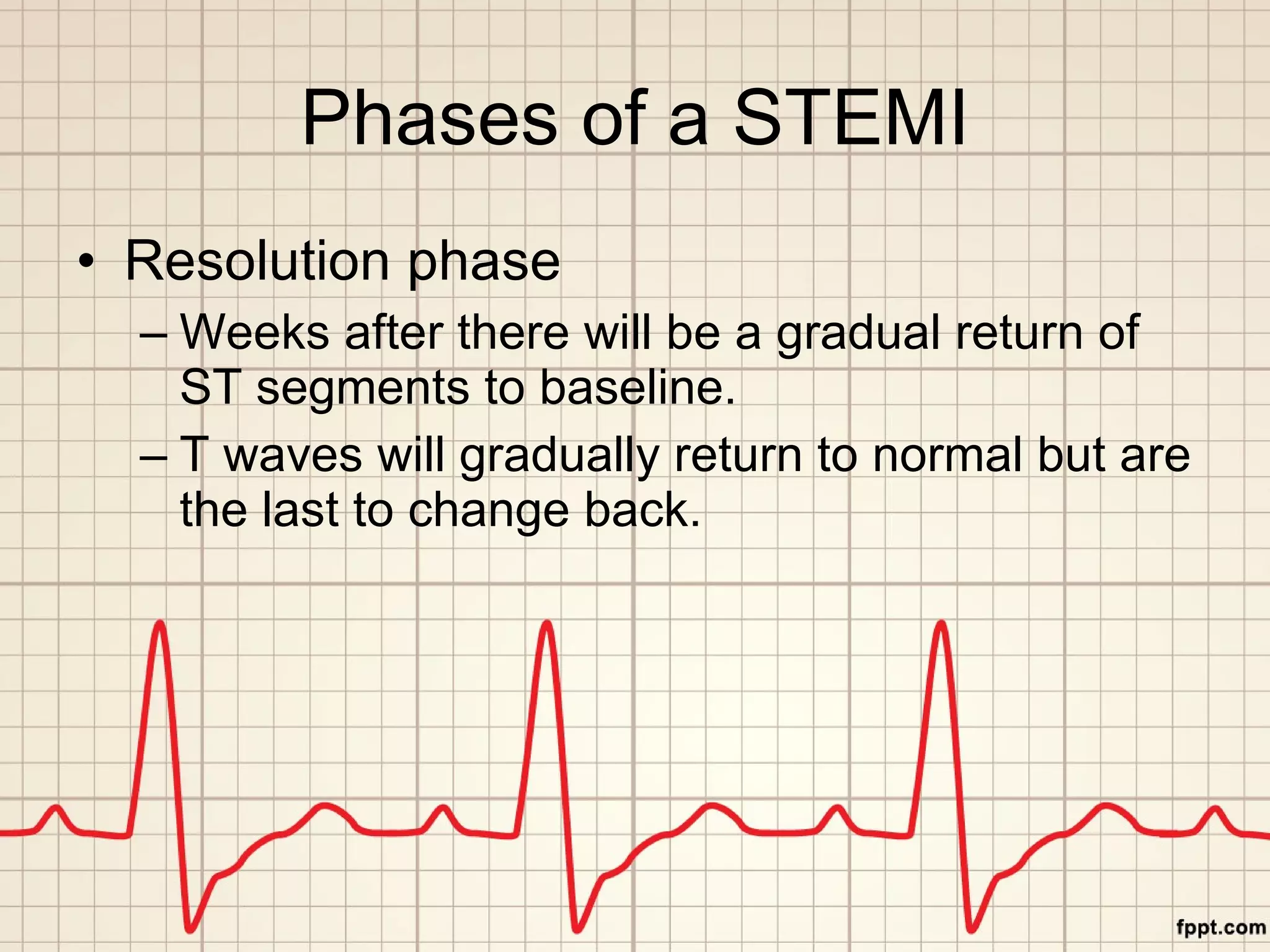 Phases of a STEMI

• Resolution phase

– Weeks after there will be a gradual return of ST segments to baseline.

– T waves will gradually return to normal but are the last to change back.

fppt.com